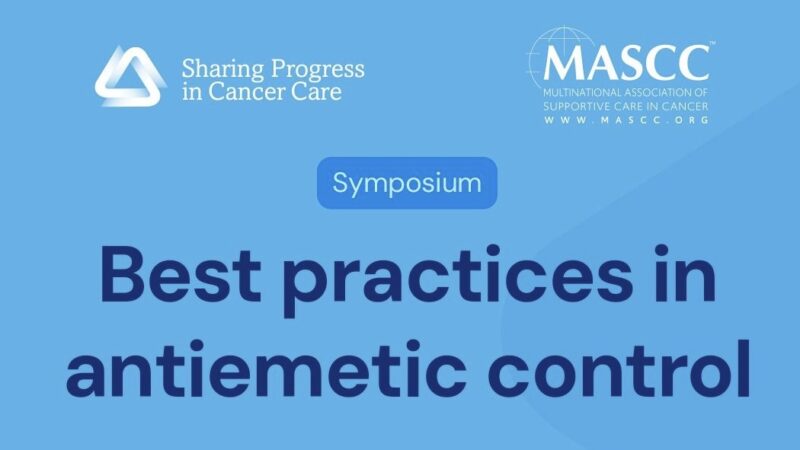 Sharing Progress in Cancer Care

MASCC™
MULTINATIONAL ASSOCIATION OF SUPPORTIVE CARE IN CANCER
WWW.MASCC.ORG

Symposium

Best practices in antiemetic control